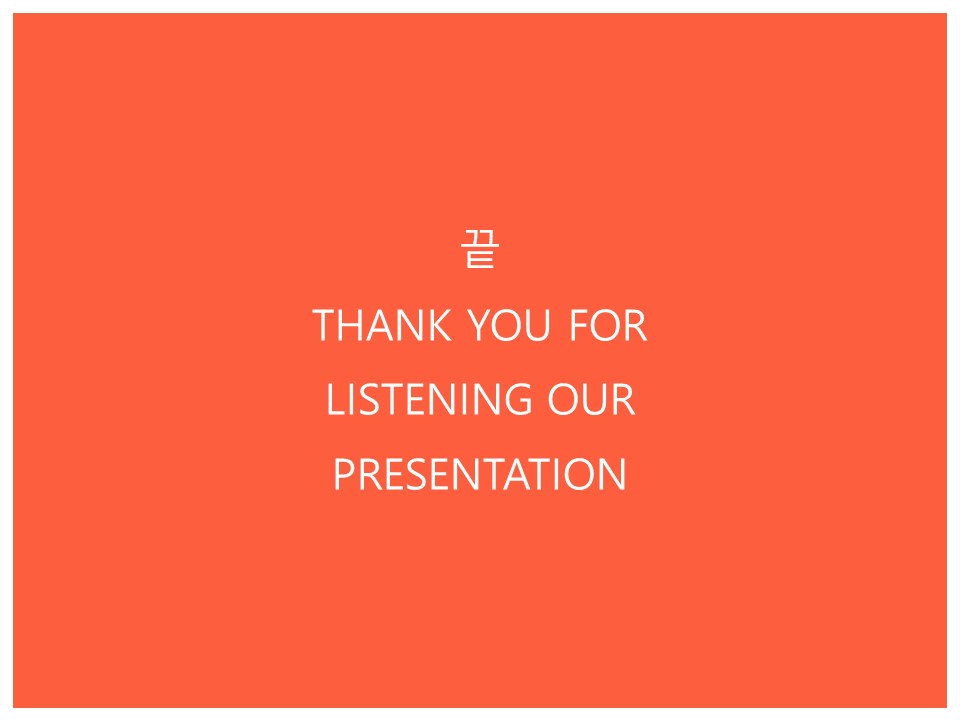 끝

THANK YOU FOR LISTENING OUR PRESENTATION